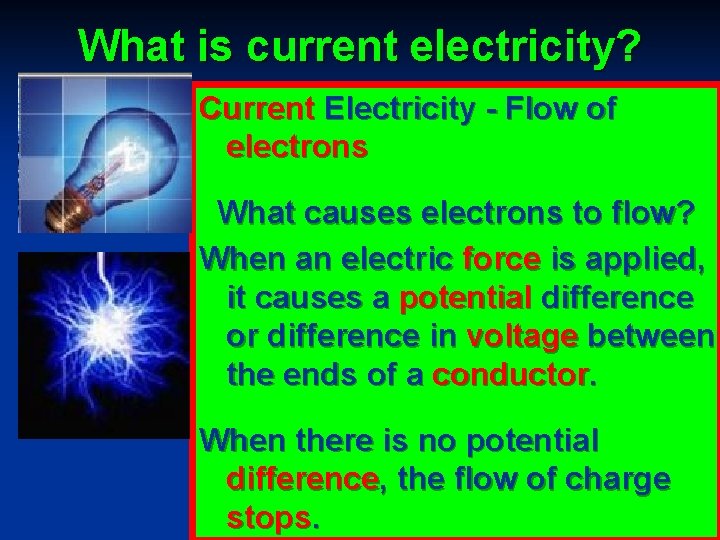 What is current electricity?

Current Electricity - Flow of electrons

What causes electrons to flow?

When an electric force is applied, it causes a potential difference or difference in voltage between the ends of a conductor.

When there is no potential difference, the flow of charge stops.